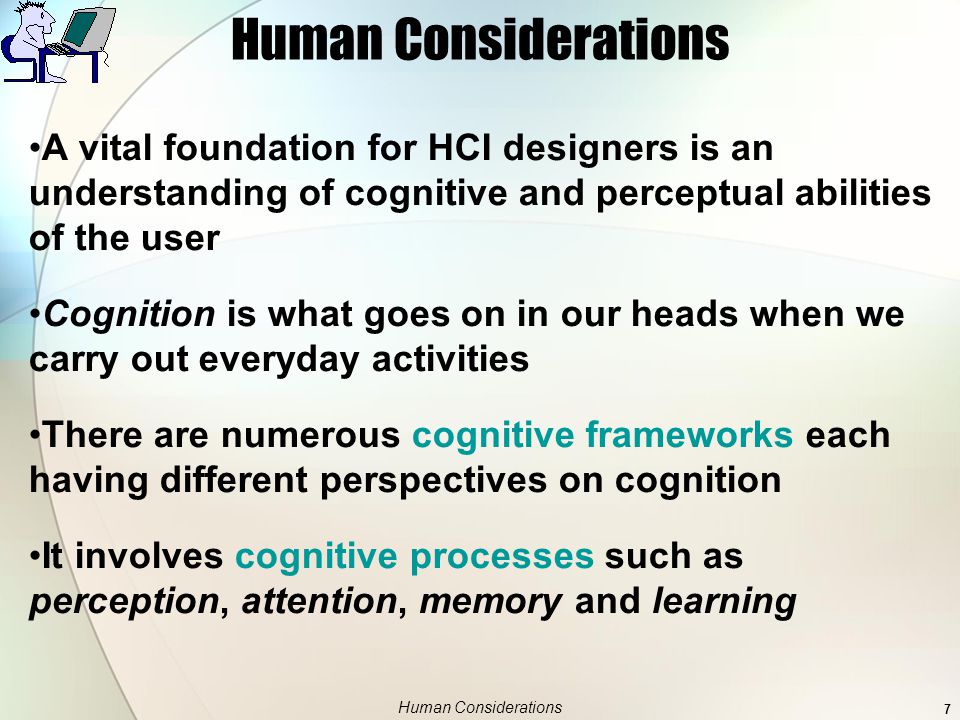 Human Considerations

•A vital foundation for HCI designers is an understanding of cognitive and perceptual abilities of the user

•Cognition is what goes on in our heads when we carry out everyday activities

•There are numerous cognitive frameworks each having different perspectives on cognition

•It involves cognitive processes such as perception, attention, memory and learning

Human Considerations

7